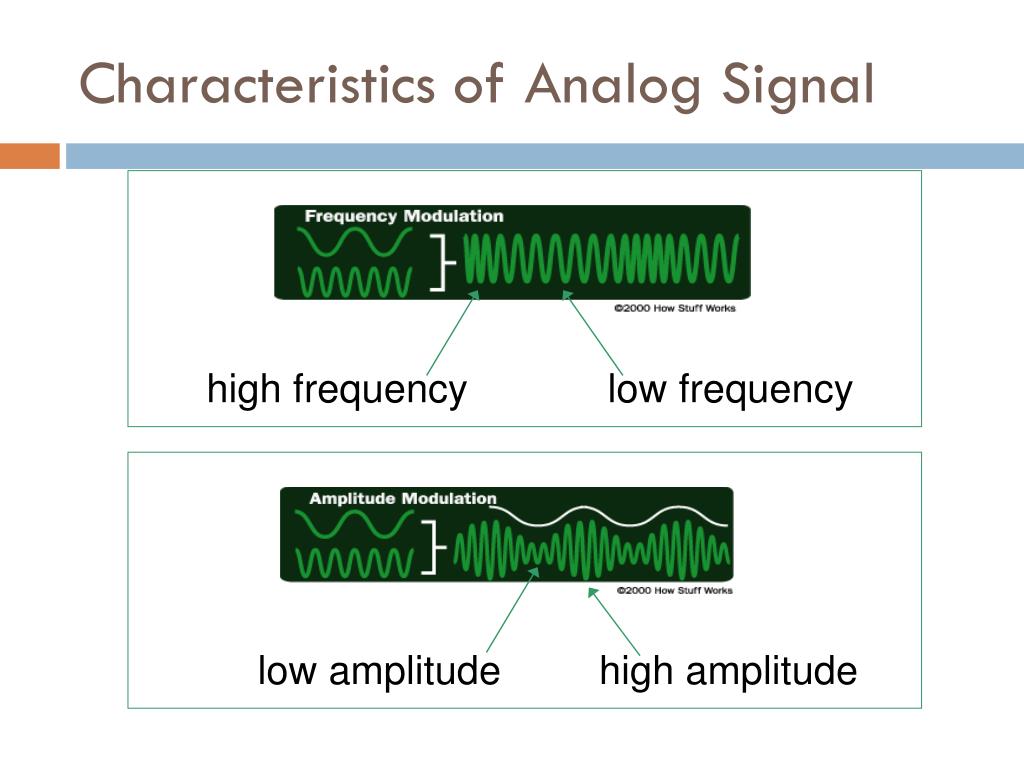 Characteristics of Analog Signal

Frequency Modulation

©2000 How Stuff Works

high frequency

low frequency

Amplitude Modulation

©2000 How Stuff Works

low amplitude

high amplitude